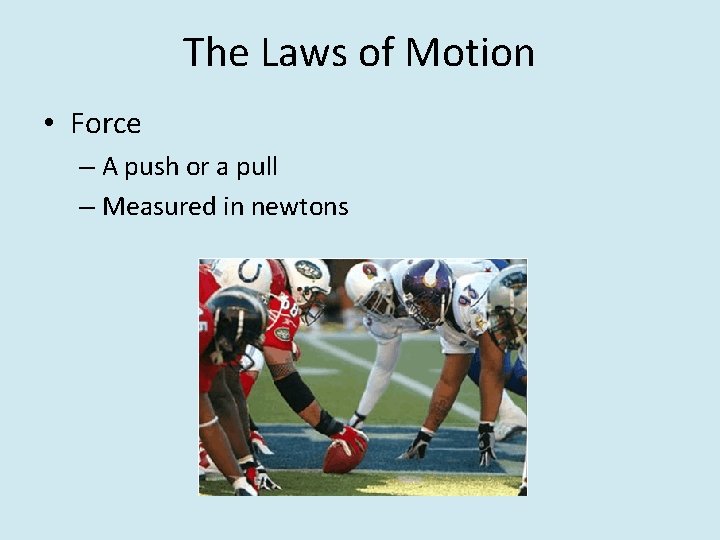 The Laws of Motion

• Force

– A push or a pull

– Measured in newtons